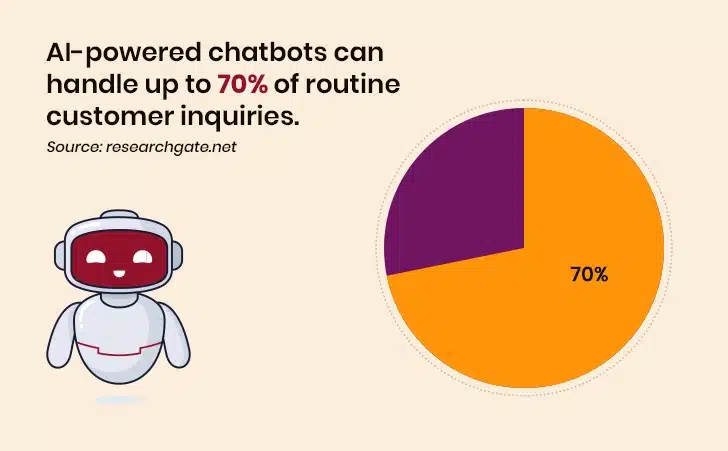 AI-powered chatbots can handle up to 70% of routine customer inquiries.

Source: researchgate.net

70%